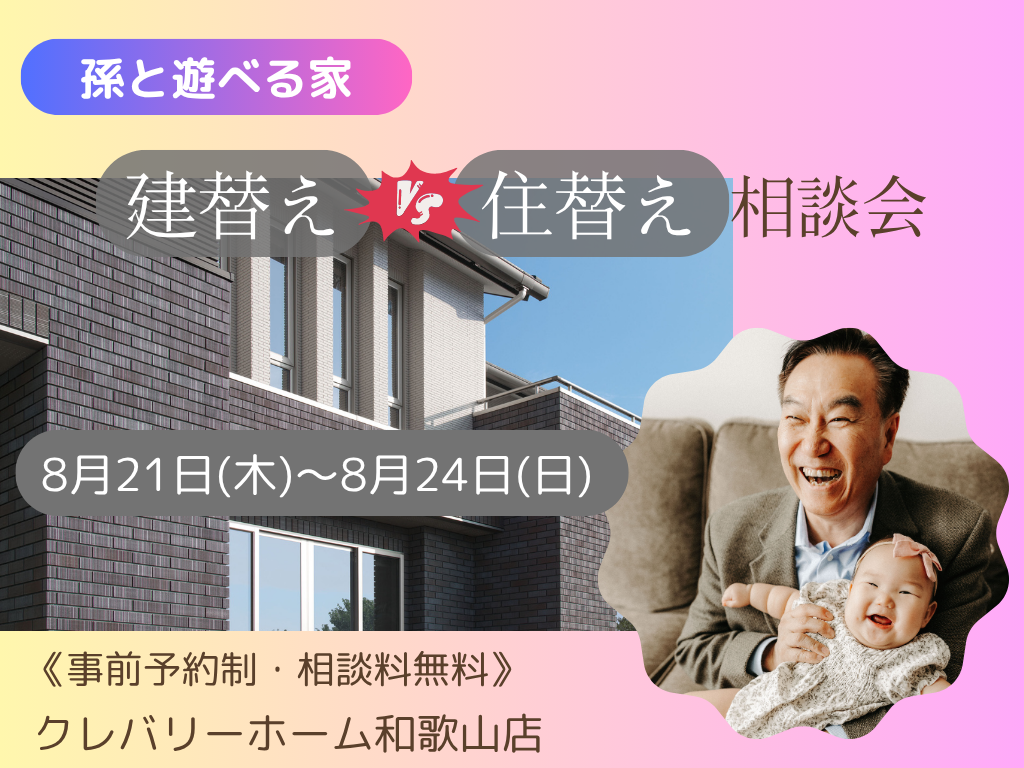 孫と遊べる家

建替え VS 住替え 相談会

8月21日(木)〜8月24日(日)

《事前予約制・相談料無料》

クレバリーホーム和歌山店